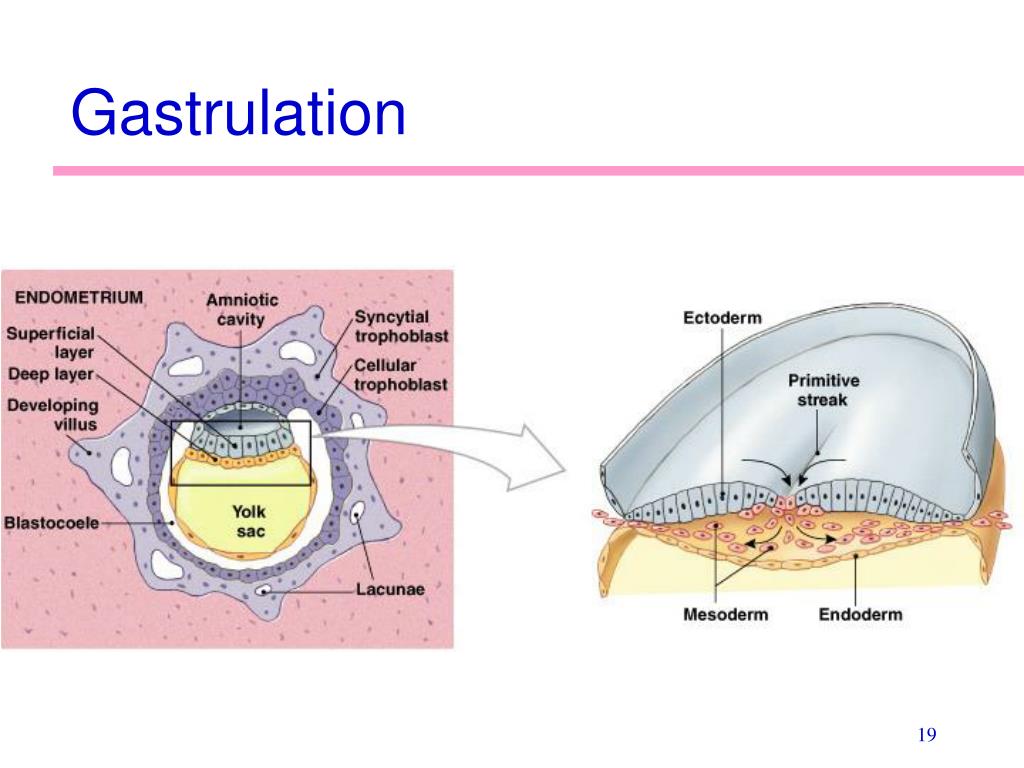 Gastrulation

ENDOMETRIUM
Superficial layer
Deep layer
Developing villus
Blastocoele
Amniotic cavity
Syncytial trophoblast
Cellular trophoblast
Yolk sac
Lacunae

Ectoderm
Primitive streak
Mesoderm
Endoderm

19